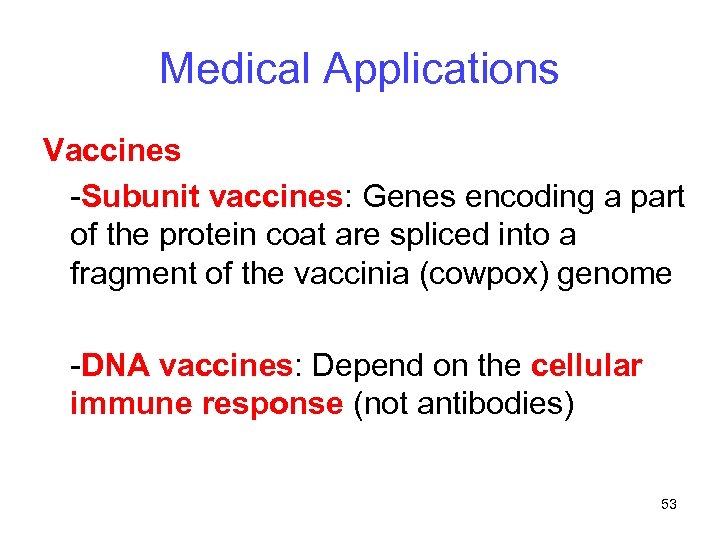 Medical Applications

Vaccines

-Subunit vaccines: Genes encoding a part of the protein coat are spliced into a fragment of the vaccinia (cowpox) genome

-DNA vaccines: Depend on the cellular immune response (not antibodies)

53